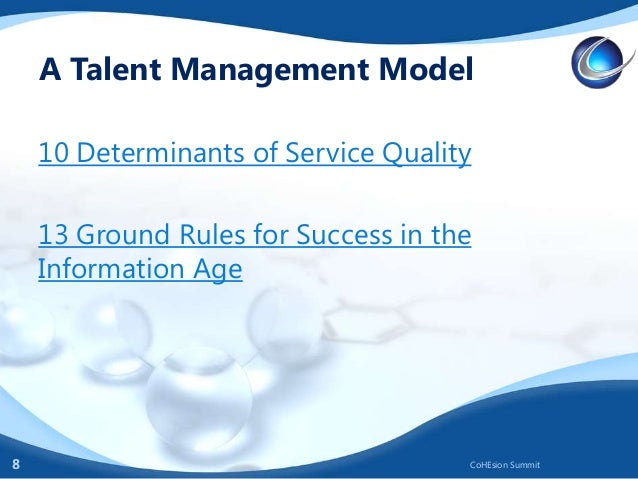 A Talent Management Model

10 Determinants of Service Quality

13 Ground Rules for Success in the Information Age

8

CoHEsion Summit